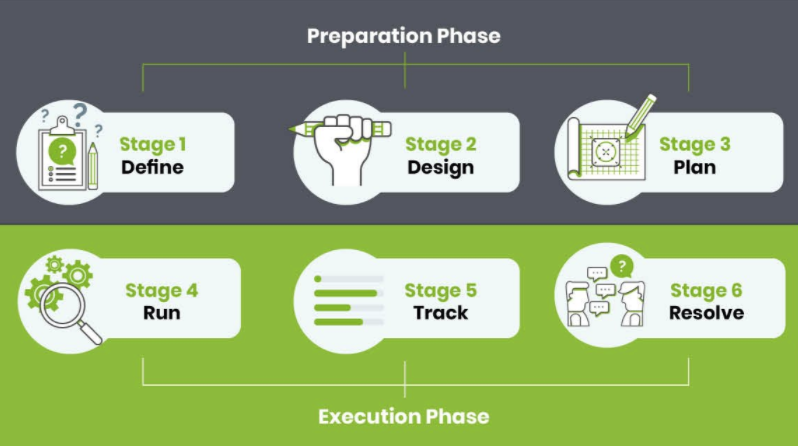 Preparation Phase

Stage 1
Define

Stage 2
Design

Stage 3
Plan

Stage 4
Run

Stage 5
Track

Stage 6
Resolve

Execution Phase